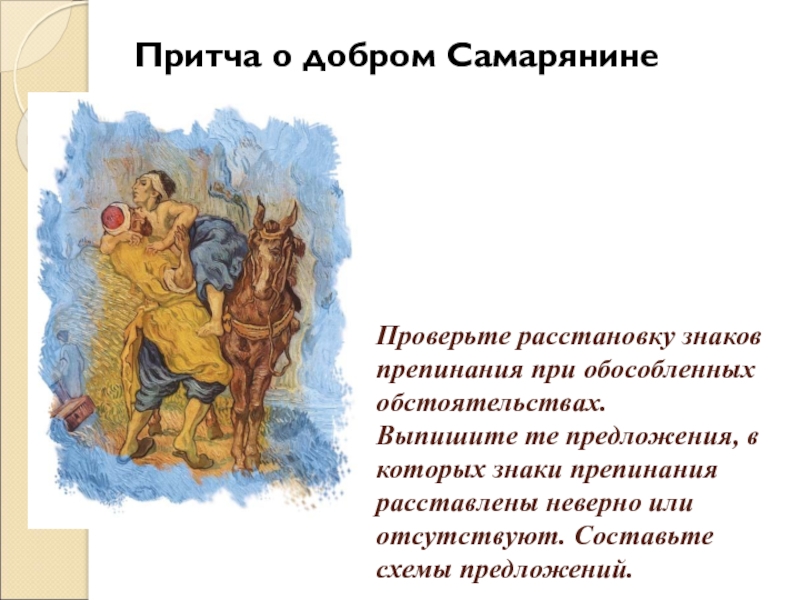 Притча о добром Самарянине

Проверьте расстановку знаков препинания при обособленных обстоятельствах.
Выпишите те предложения, в которых знаки препинания расставлены неверно или отсутствуют. Составьте схемы предложений.